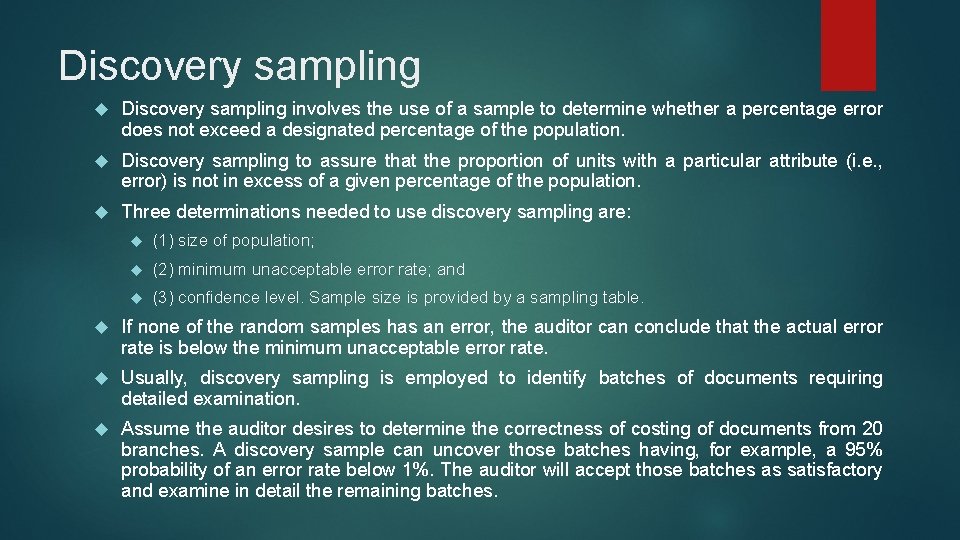 Discovery sampling

Discovery sampling involves the use of a sample to determine whether a percentage error does not exceed a designated percentage of the population.

Discovery sampling to assure that the proportion of units with a particular attribute (i.e., error) is not in excess of a given percentage of the population.

Three determinations needed to use discovery sampling are:

(1) size of population;

(2) minimum unacceptable error rate; and

(3) confidence level. Sample size is provided by a sampling table.

If none of the random samples has an error, the auditor can conclude that the actual error rate is below the minimum unacceptable error rate.

Usually, discovery sampling is employed to identify batches of documents requiring detailed examination.

Assume the auditor desires to determine the correctness of costing of documents from 20 branches. A discovery sample can uncover those batches having, for example, a 95% probability of an error rate below 1%. The auditor will accept those batches as satisfactory and examine in detail the remaining batches.